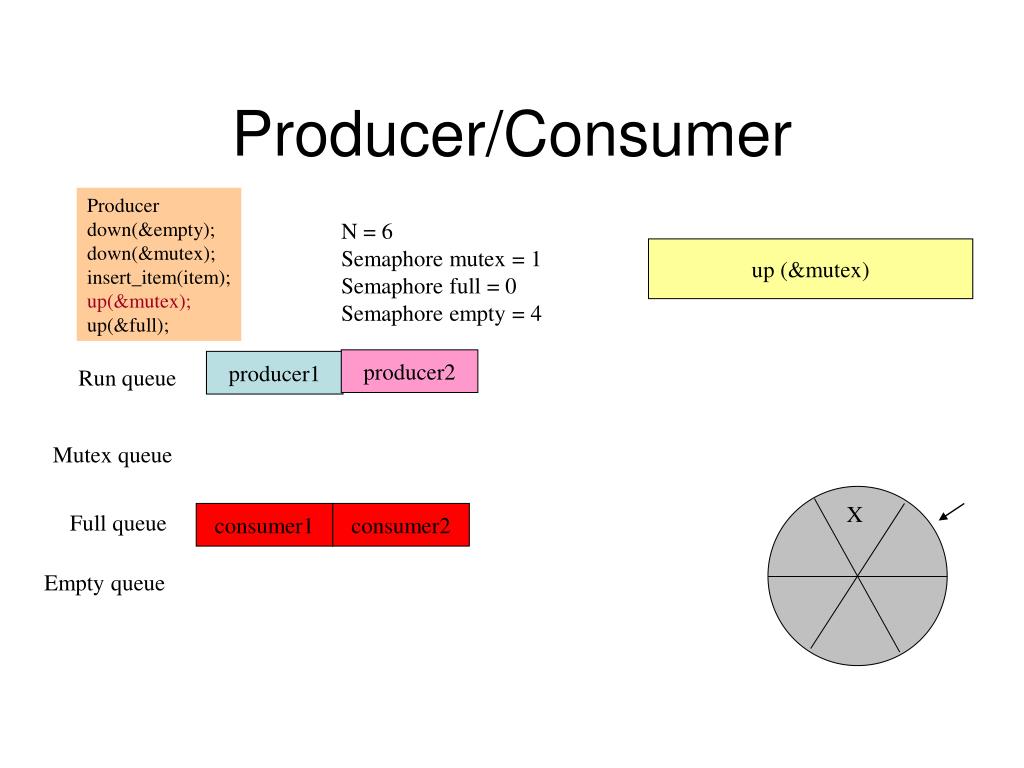 Producer/Consumer

Producer
down(&empty);
down(&mutex);
insert_item(item);
up(&mutex);
up(&full);

N = 6
Semaphore mutex = 1
Semaphore full = 0
Semaphore empty = 4

up (&mutex)

Run queue

producer1

producer2

Mutex queue

Full queue

consumer1

consumer2

Empty queue

X